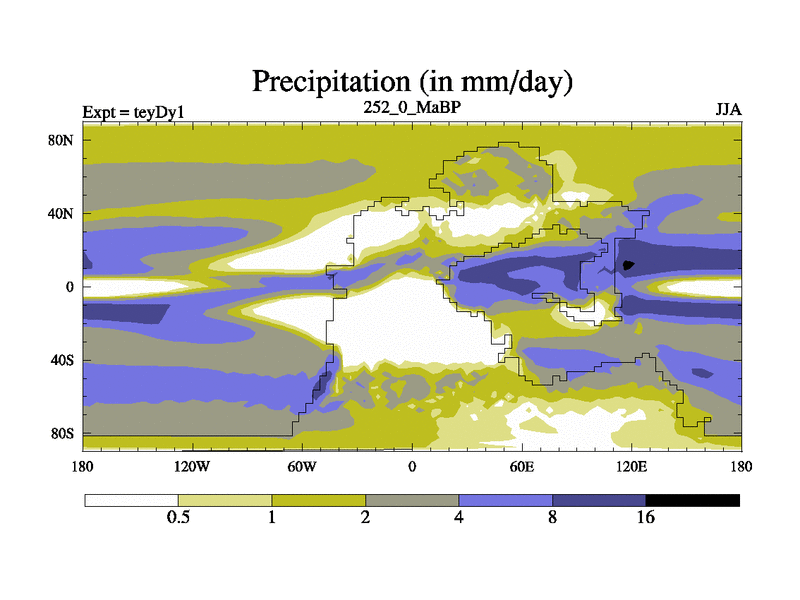 Precipitation (in mm/day)

Expt = teyDy1
252_0_MaBP
JJA

80N
40N
0
40S
80S

180
120W
60W
0
60E
120E
180

0.5
1
2
4
8
16